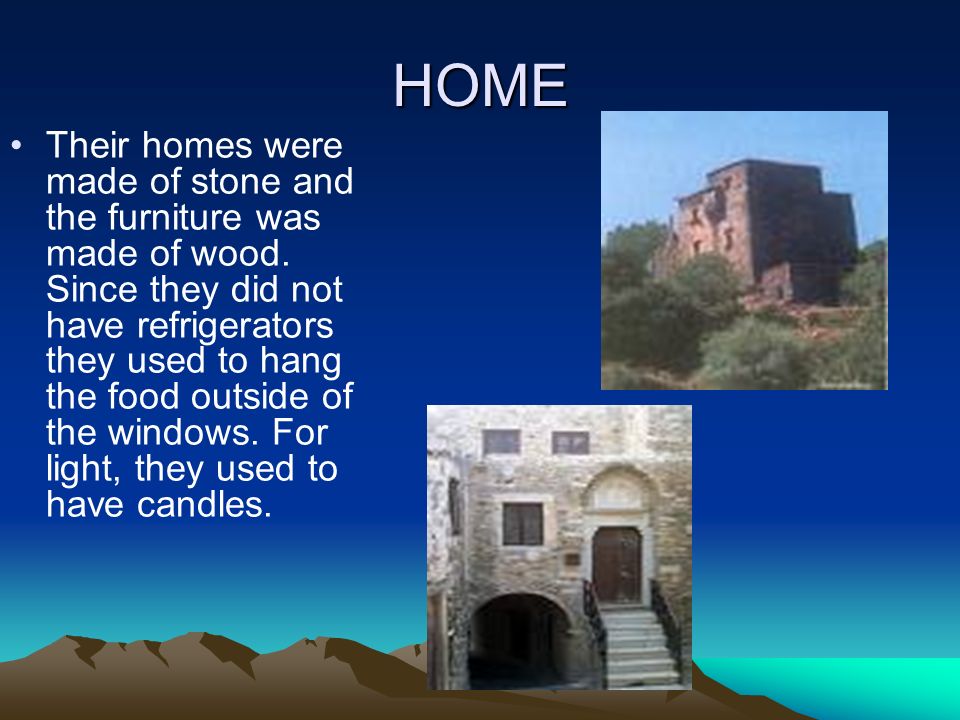 HOME

• Their homes were made of stone and the furniture was made of wood. Since they did not have refrigerators they used to hang the food outside of the windows. For light, they used to have candles.